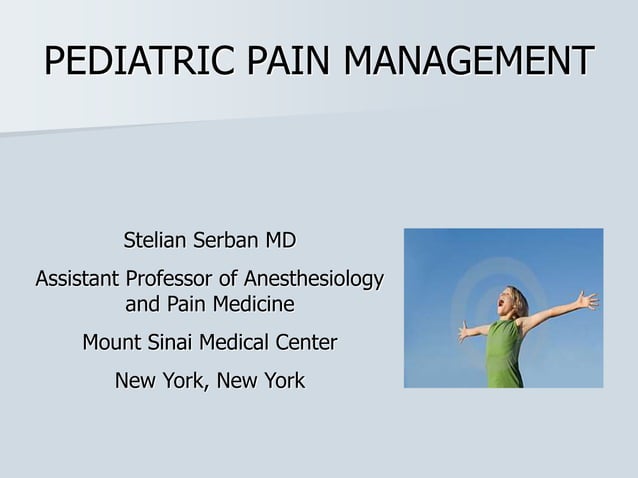 PEDIATRIC PAIN MANAGEMENT

Stelian Serban MD

Assistant Professor of Anesthesiology and Pain Medicine

Mount Sinai Medical Center

New York, New York